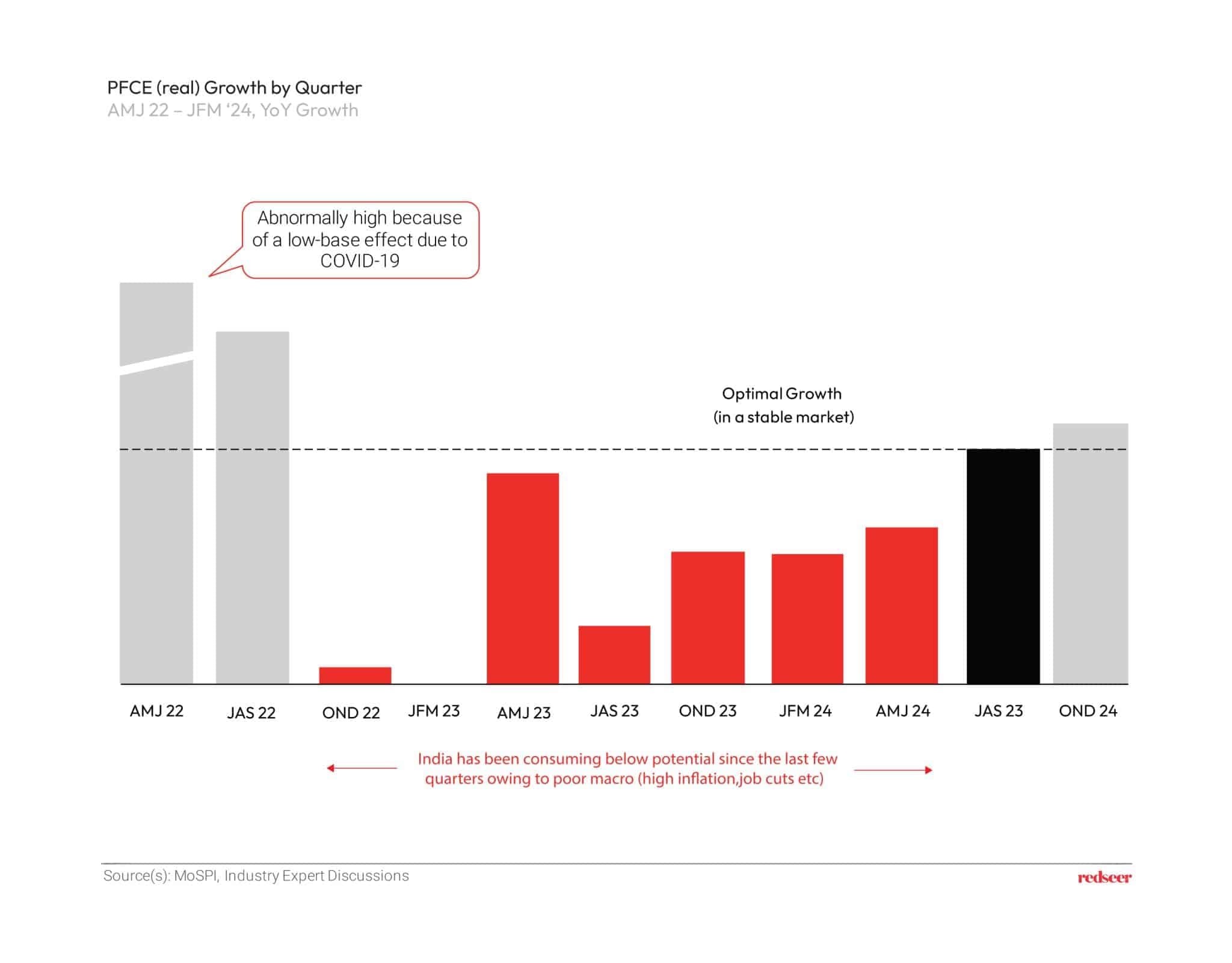 PFCE (real) Growth by Quarter
AMJ 22 – JFM '24, YoY Growth

Abnormally high because of a low-base effect due to COVID-19

Optimal Growth
(in a stable market)

AMJ 22
JAS 22
OND 22
JFM 23
AMJ 23
JAS 23
OND 23
JFM 24
AMJ 24
JAS 23
OND 24

India has been consuming below potential since the last few quarters owing to poor macro (high inflation,job cuts etc)

Source(s): MoSPI, Industry Expert Discussions

redseer